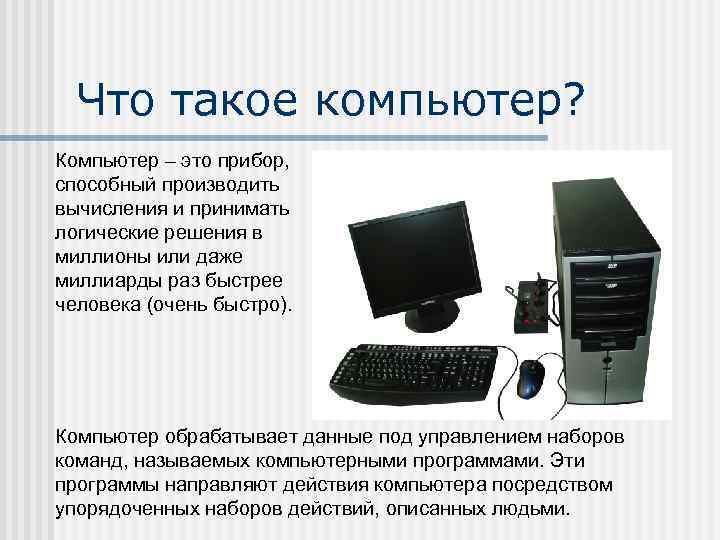 Что такое компьютер?

Компьютер – это прибор, способный производить вычисления и принимать логические решения в миллионы или даже миллиарды раз быстрее человека (очень быстро).

Компьютер обрабатывает данные под управлением наборов команд, называемых компьютерными программами. Эти программы направляют действия компьютера посредством упорядоченных наборов действий, описанных людьми.